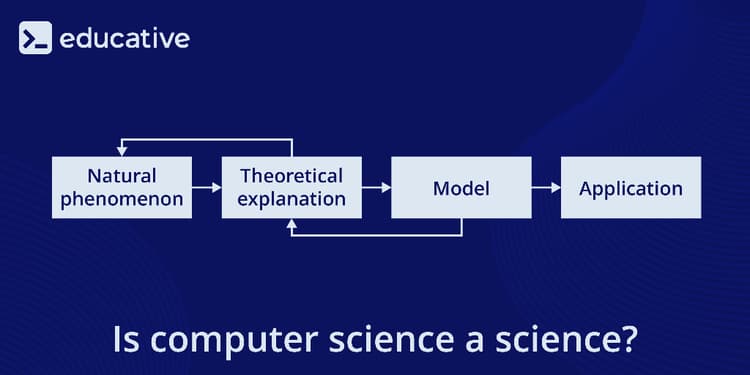 educative

Natural phenomenon

Theoretical explanation

Model

Application

Is computer science a science?